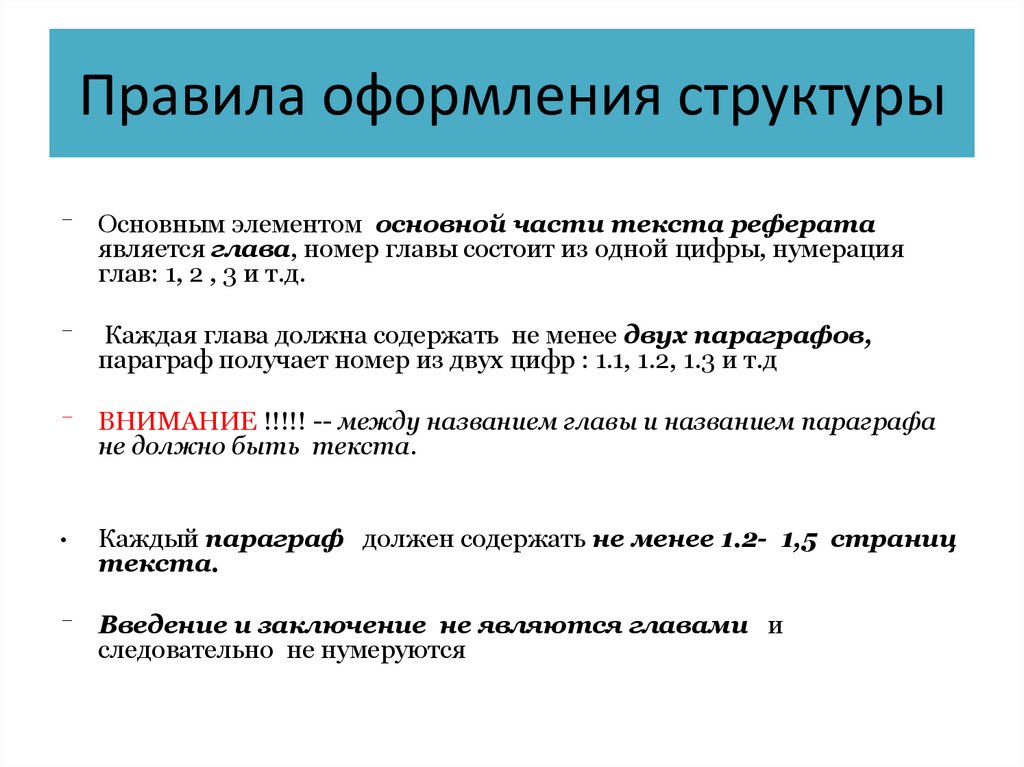 Правила оформления структуры

- Основным элементом основной части текста реферата является глава, номер главы состоит из одной цифры, нумерация глав: 1, 2 , 3 и т.д.

- Каждая глава должна содержать не менее двух параграфов, параграф получает номер из двух цифр : 1.1, 1.2, 1.3 и т.д

- ВНИМАНИЕ !!!!! -- между названием главы и названием параграфа не должно быть текста.

• Каждый параграф должен содержать не менее 1.2- 1,5 страниц текста.

- Введение и заключение не являются главами и следовательно не нумеруются